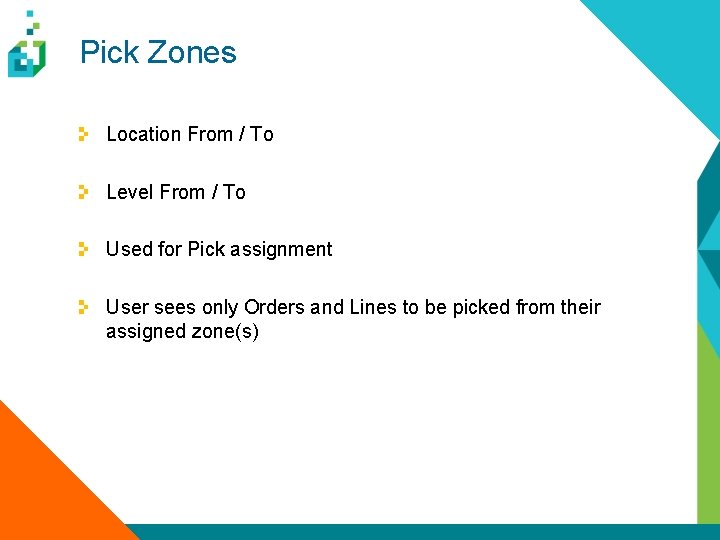 Pick Zones

Location From / To

Level From / To

Used for Pick assignment

User sees only Orders and Lines to be picked from their assigned zone(s)